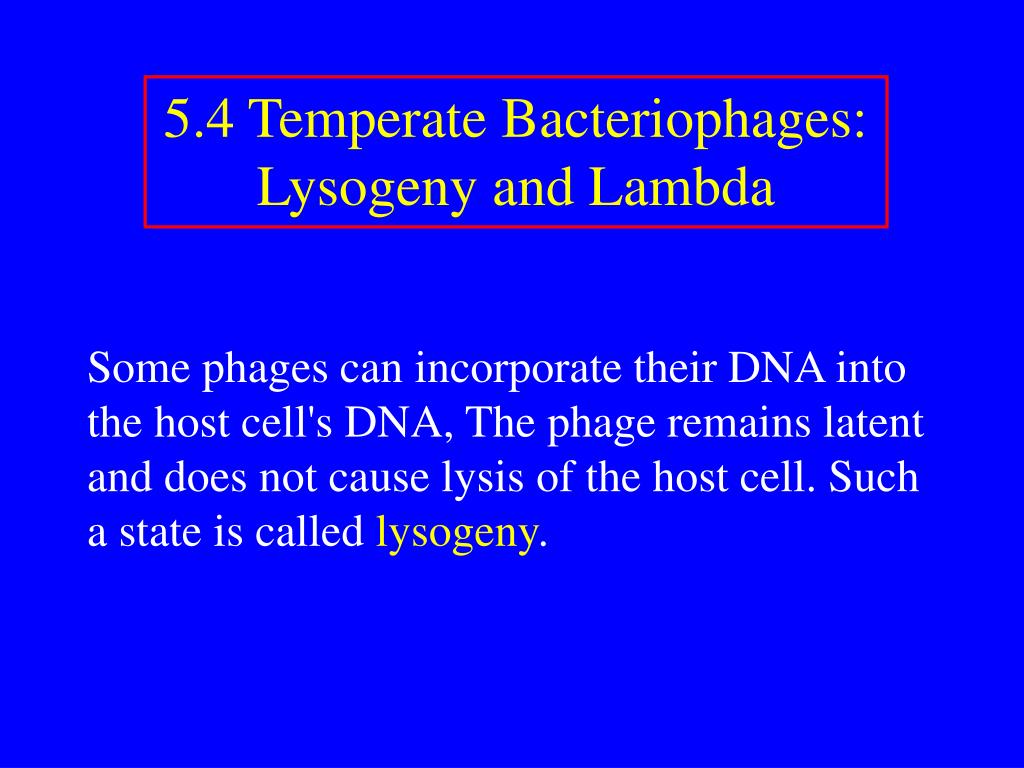 5.4 Temperate Bacteriophages: Lysogeny and Lambda

Some phages can incorporate their DNA into the host cell's DNA, The phage remains latent and does not cause lysis of the host cell. Such a state is called lysogeny.